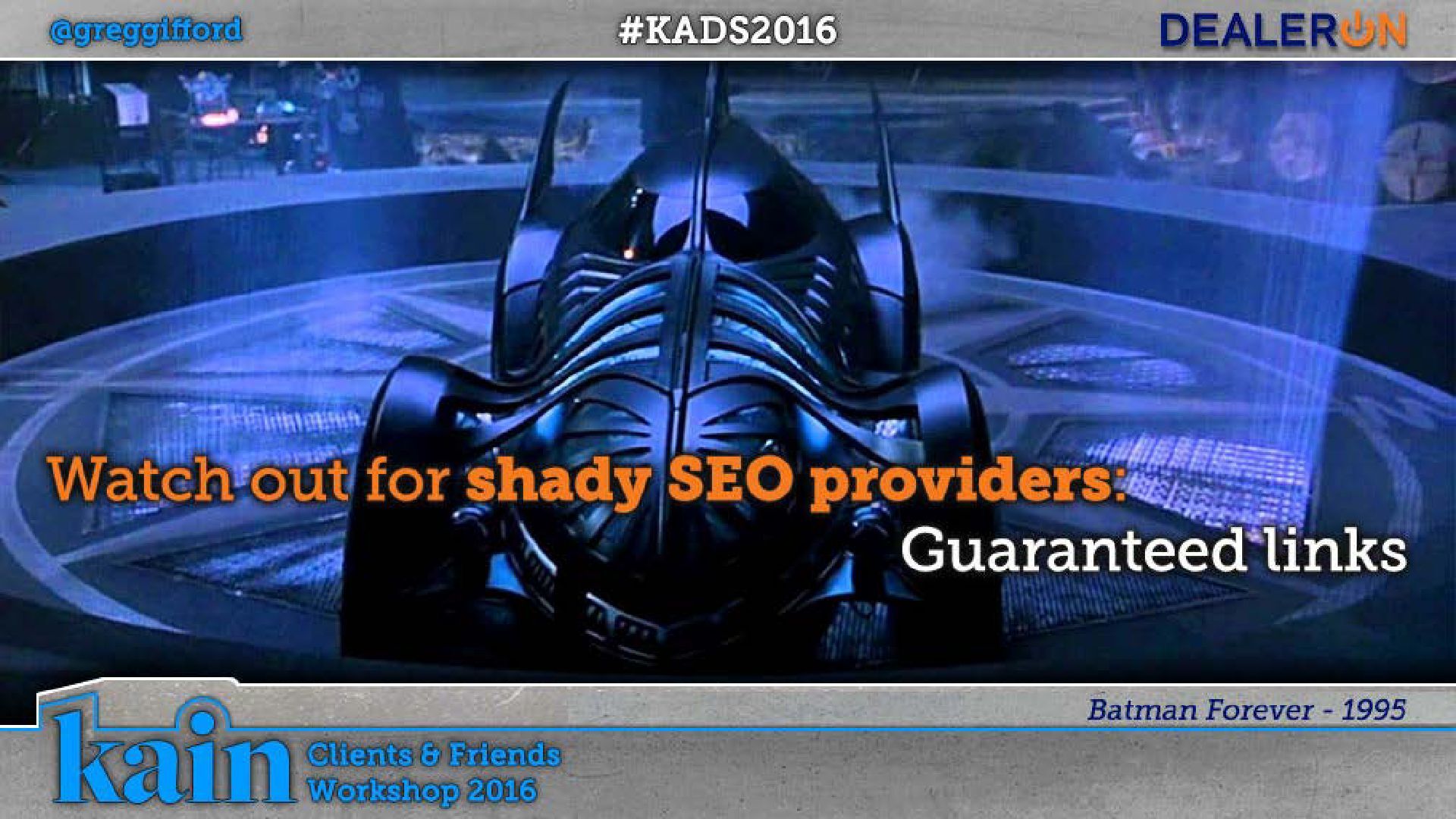 @greggifford

#KADS2016

DEALERON

Watch out for shady SEO providers:

Guaranteed links

Batman Forever - 1995

kain Clients & Friends Workshop 2016